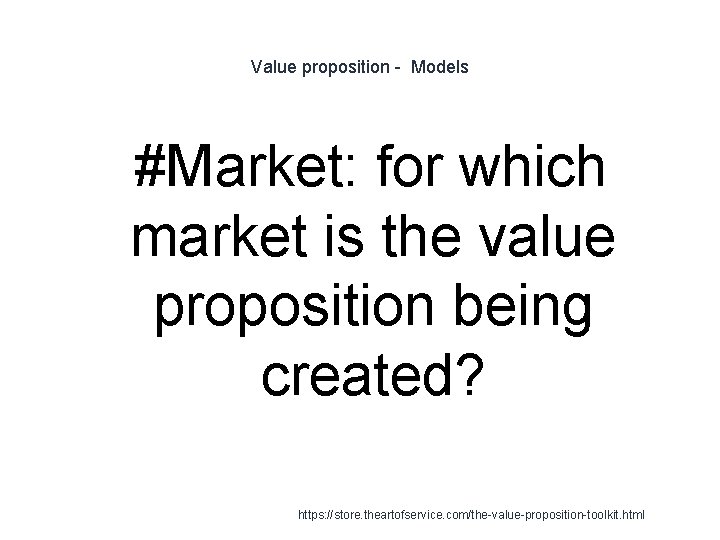 Value proposition - Models

#Market: for which market is the value proposition being created?

https://store.theartofservice.com/the-value-proposition-toolkit.html